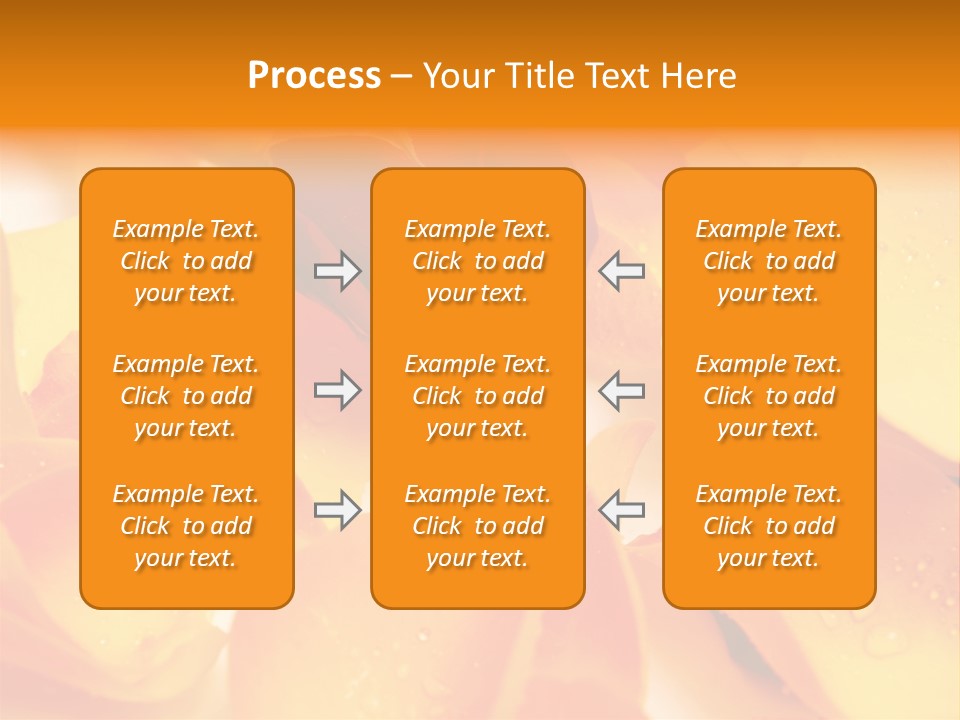 Process – Your Title Text Here

Example Text. Click to add your text.

Example Text. Click to add your text.

Example Text. Click to add your text.

Example Text. Click to add your text.

Example Text. Click to add your text.

Example Text. Click to add your text.

Example Text. Click to add your text.

Example Text. Click to add your text.

Example Text. Click to add your text.